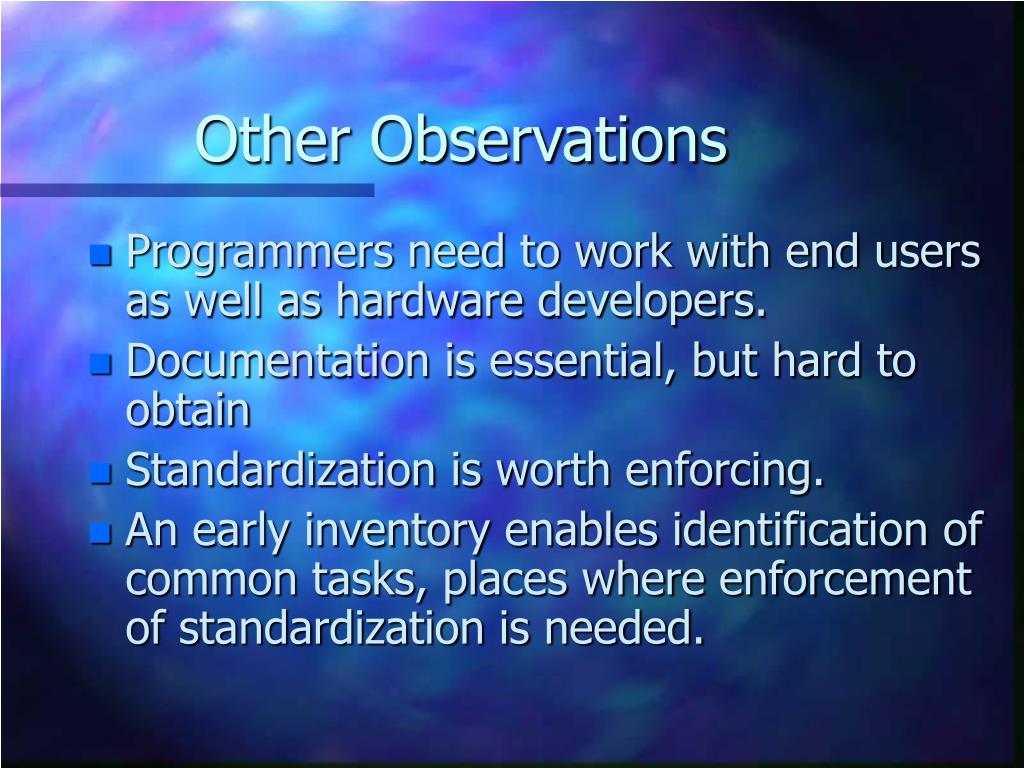 Other Observations

Programmers need to work with end users as well as hardware developers.

Documentation is essential, but hard to obtain

Standardization is worth enforcing.

An early inventory enables identification of common tasks, places where enforcement of standardization is needed.